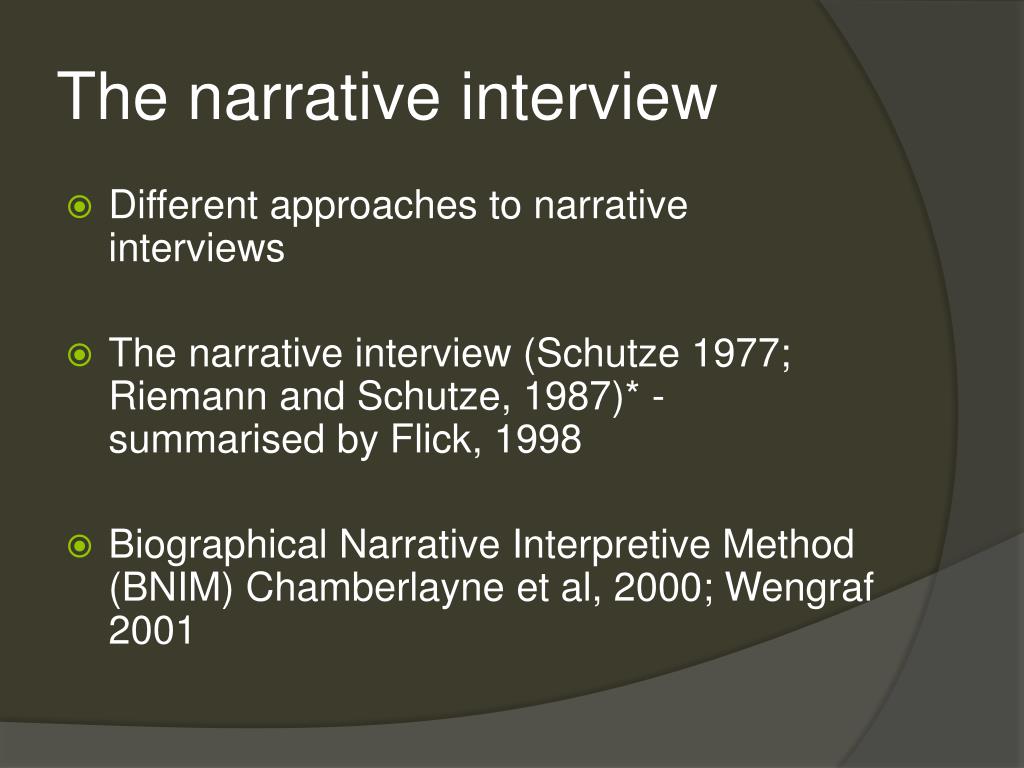 The narrative interview

Different approaches to narrative interviews

The narrative interview (Schutze 1977; Riemann and Schutze, 1987)* - summarised by Flick, 1998

Biographical Narrative Interpretive Method (BNIM) Chamberlayne et al, 2000; Wengraf 2001